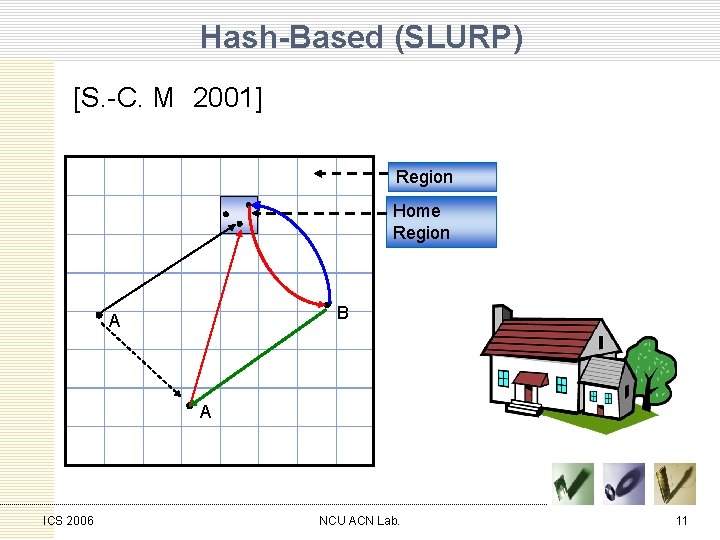 Hash-Based (SLURP)

[S.-C. M 2001]

Region

Home Region

A

B

A

ICS 2006

NCU ACN Lab.

11